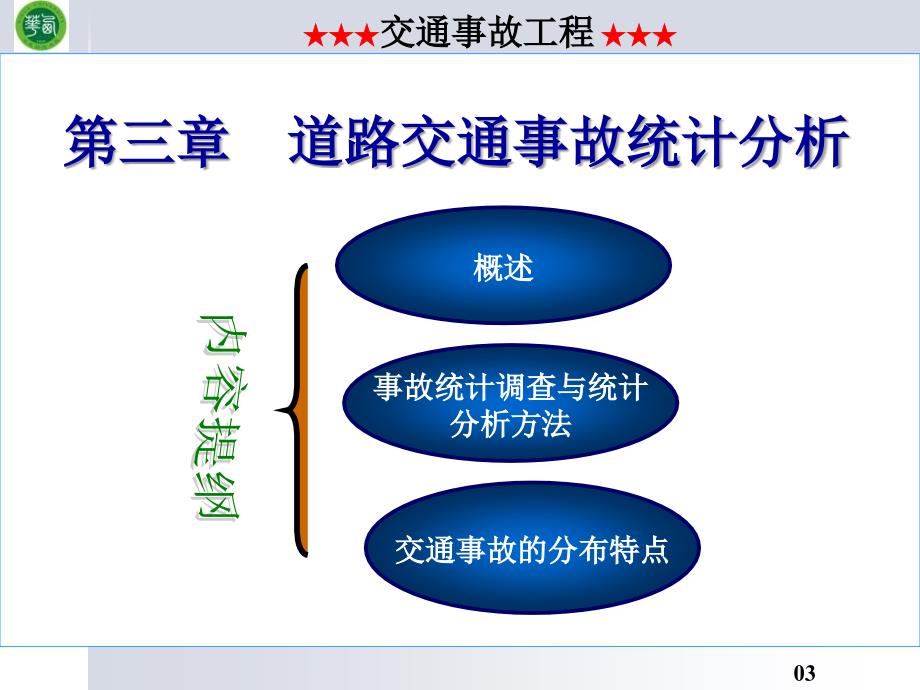 ★★★交通事故工程★★★

第三章　道路交通事故统计分析

内容提纲

概述

事故统计调查与统计分析方法

交通事故的分布特点

03